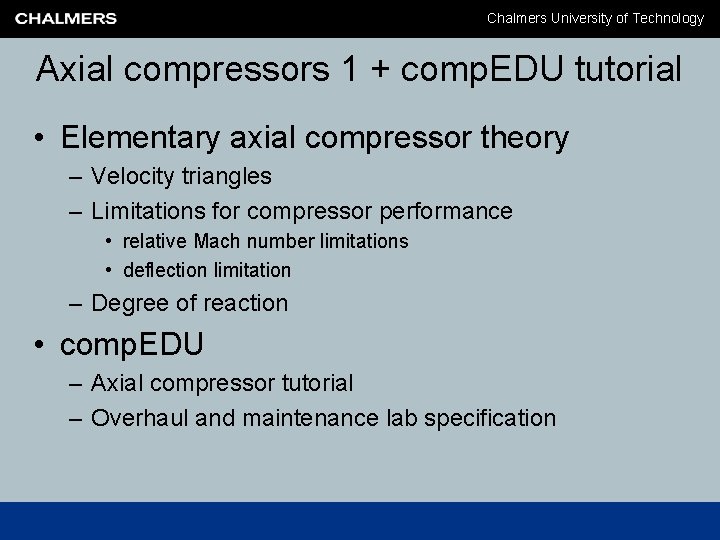 CHALMERS

Chalmers University of Technology

Axial compressors 1 + compEDU tutorial

• Elementary axial compressor theory
 – Velocity triangles
 – Limitations for compressor performance
  • relative Mach number limitations
  • deflection limitation
 – Degree of reaction
• compEDU
 – Axial compressor tutorial
 – Overhaul and maintenance lab specification